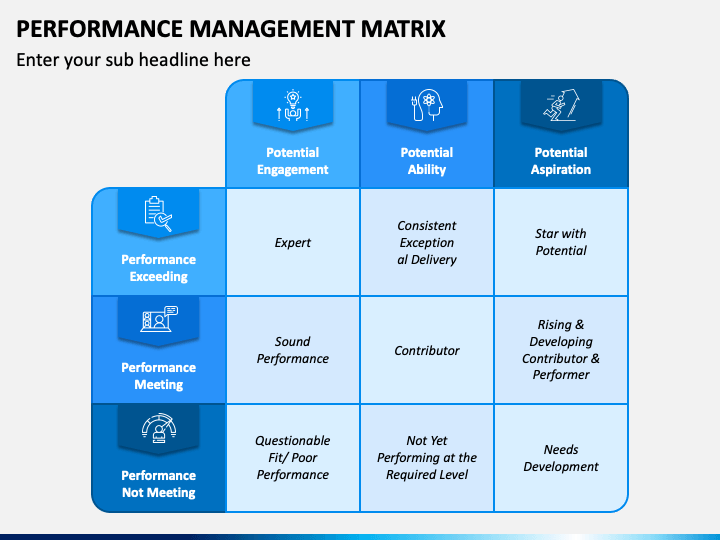 PERFORMANCE MANAGEMENT MATRIX

Enter your sub headline here

| | Potential Engagement | Potential Ability | Potential Aspiration |
|---|---|---|---|
| Performance Exceeding | Expert | Consistent Exception al Delivery | Star with Potential |
| Performance Meeting | Sound Performance | Contributor | Rising & Developing Contributor & Performer |
| Performance Not Meeting | Questionable Fit/ Poor Performance | Not Yet Performing at the Required Level | Needs Development |